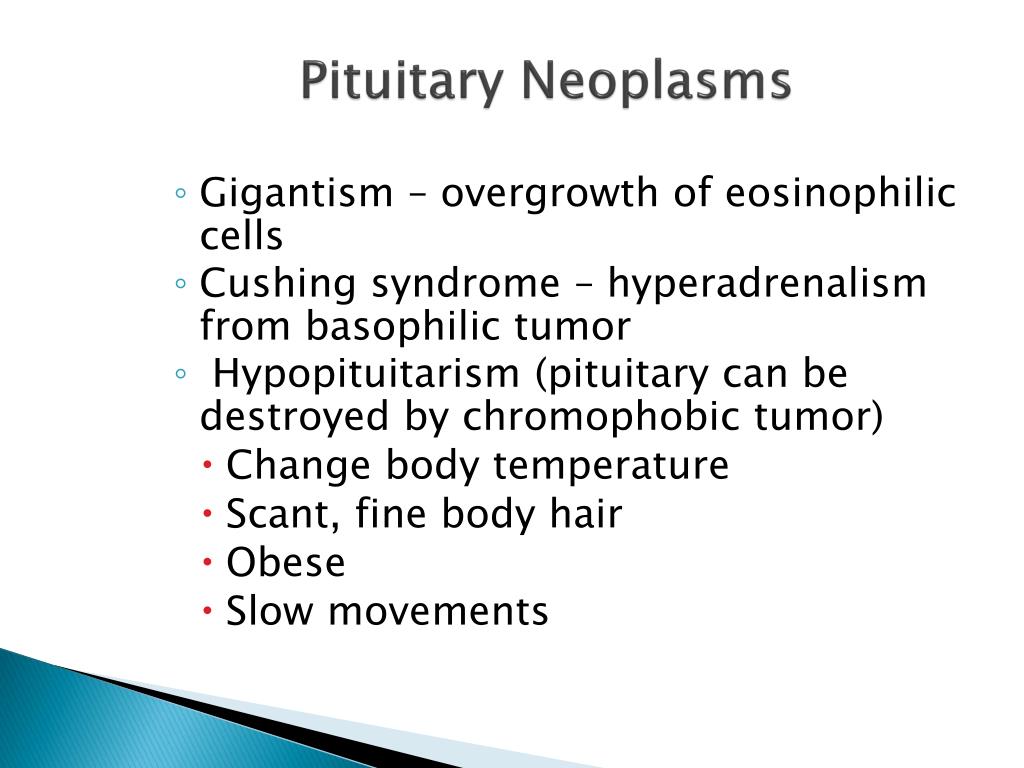 Pituitary Neoplasms

◦ Gigantism – overgrowth of eosinophilic cells
◦ Cushing syndrome – hyperadrenalism from basophilic tumor
◦ Hypopituitarism (pituitary can be destroyed by chromophobic tumor)
  • Change body temperature
  • Scant, fine body hair
  • Obese
  • Slow movements